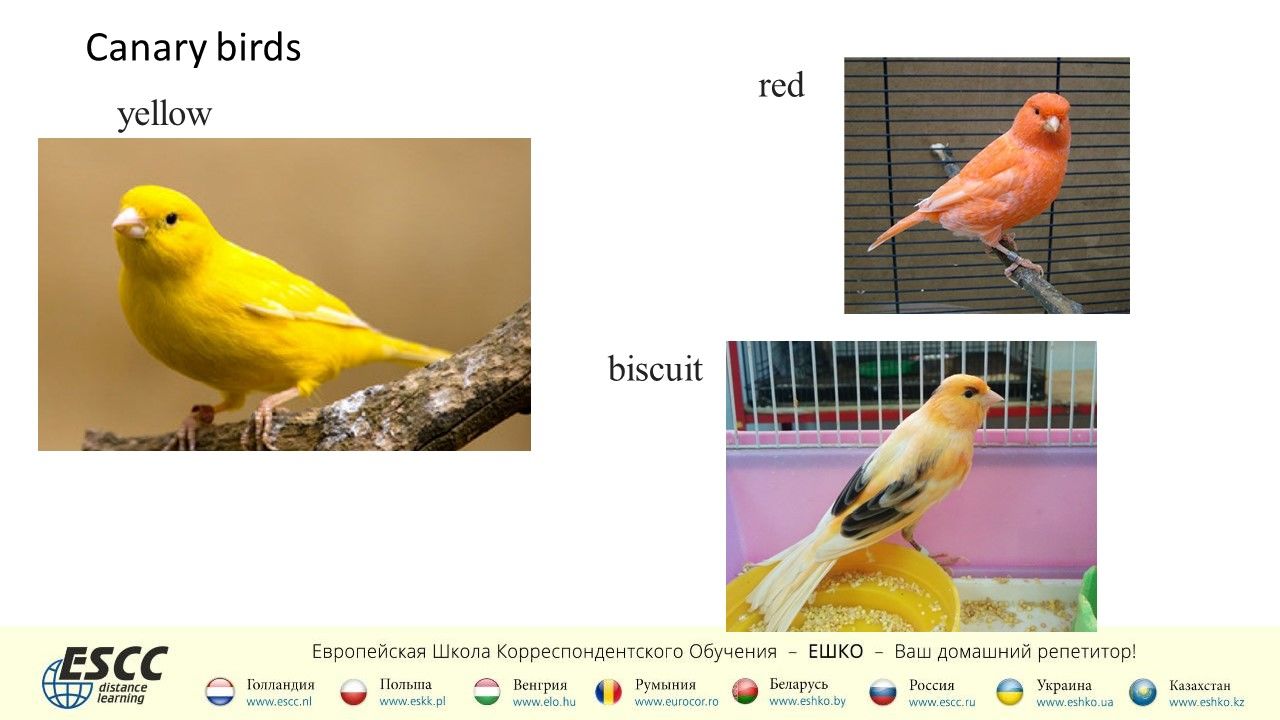 Canary birds

yellow

red

biscuit

ESCC distance learning

Европейская Школа Корреспондентского Обучения – ЕШКО – Ваш домашний репетитор!

Голландия www.escc.nl
Польша www.eskk.pl
Венгрия www.elo.hu
Румыния www.eurocor.ro
Беларусь www.eshko.by
Россия www.escc.ru
Украина www.eshko.ua
Казахстан www.eshko.kz